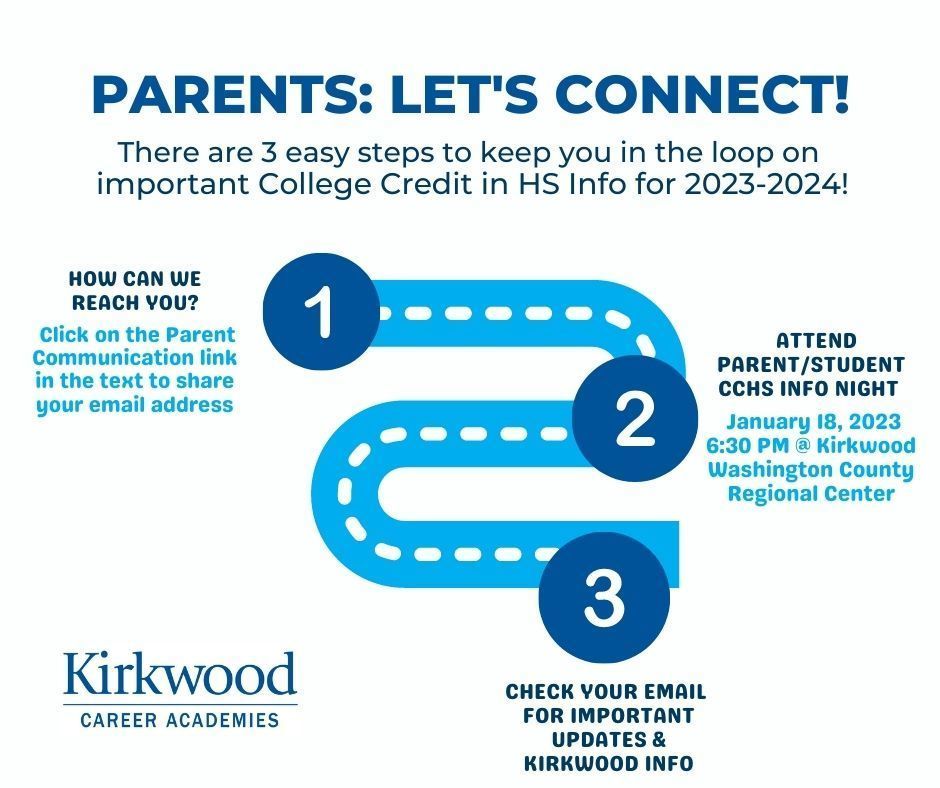 PARENTS: LET'S CONNECT!

There are 3 easy steps to keep you in the loop on important College Credit in HS Info for 2023-2024!

1

HOW CAN WE REACH YOU?

Click on the Parent Communication link in the text to share your email address

2

ATTEND PARENT/STUDENT CCHS INFO NIGHT

January 18, 2023
6:30 PM @ Kirkwood Washington County Regional Center

3

CHECK YOUR EMAIL FOR IMPORTANT UPDATES & KIRKWOOD INFO

Kirkwood
CAREER ACADEMIES